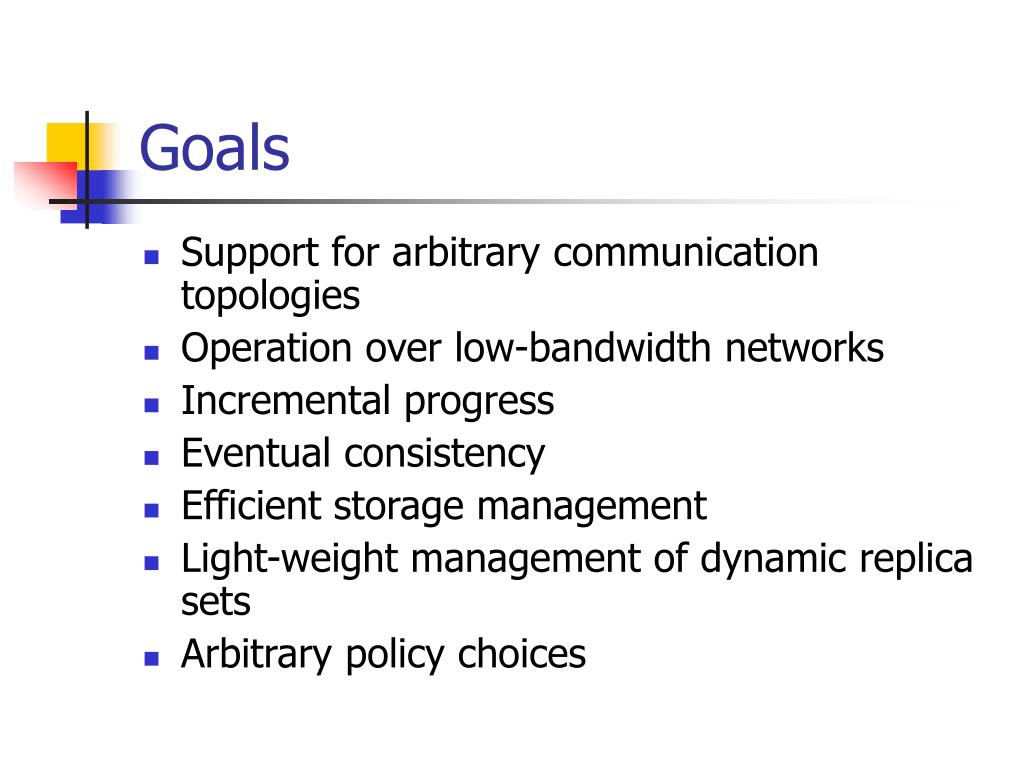 Goals

- Support for arbitrary communication topologies
- Operation over low-bandwidth networks
- Incremental progress
- Eventual consistency
- Efficient storage management
- Light-weight management of dynamic replica sets
- Arbitrary policy choices